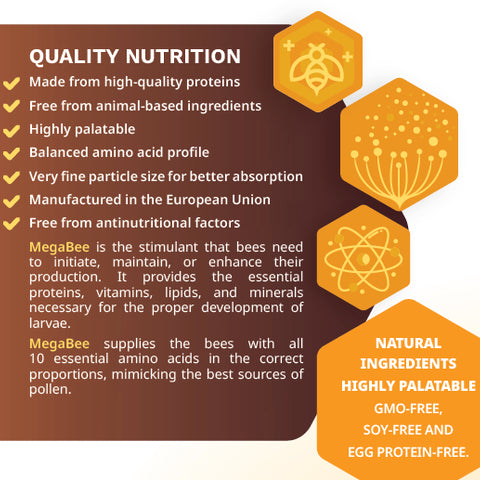 QUALITY NUTRITION

Made from high-quality proteins

Free from animal-based ingredients

Highly palatable

Balanced amino acid profile

Very fine particle size for better absorption

Manufactured in the European Union

Free from antinutritional factors

MegaBee is the stimulant that bees need to initiate, maintain, or enhance their production. It provides the essential proteins, vitamins, lipids, and minerals necessary for the proper development of larvae.

MegaBee supplies the bees with all 10 essential amino acids in the correct proportions, mimicking the best sources of pollen.

NATURAL INGREDIENTS
HIGHLY PALATABLE
GMO-FREE,
SOY-FREE AND
EGG PROTEIN-FREE.